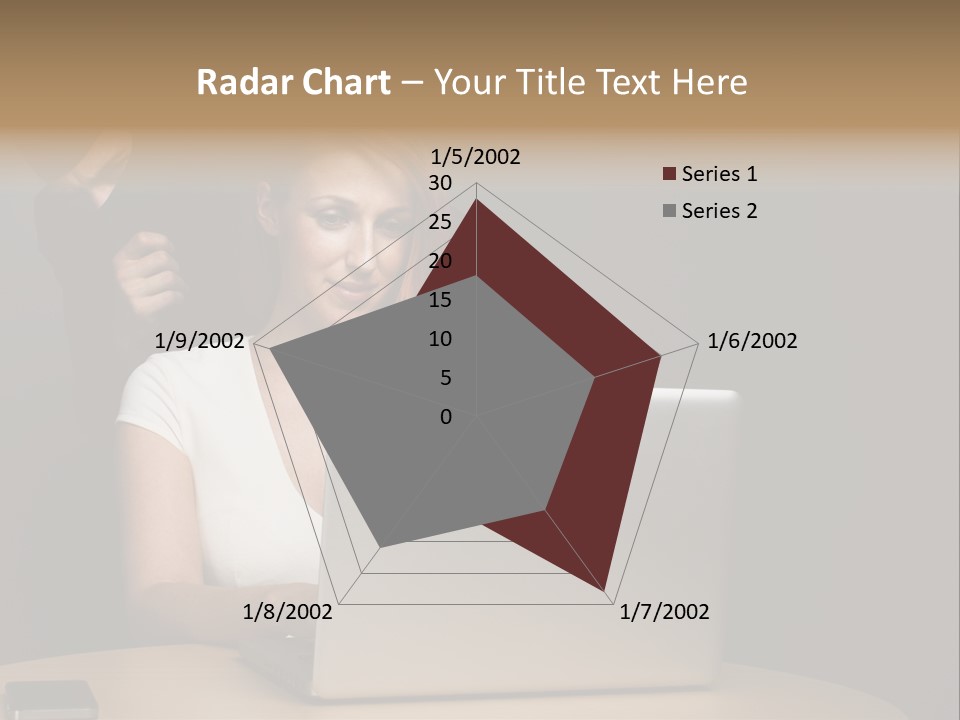 Radar Chart – Your Title Text Here

1/5/2002
30
25
20
15
10
5
0
1/6/2002
1/7/2002
1/8/2002
1/9/2002

Series 1
Series 2